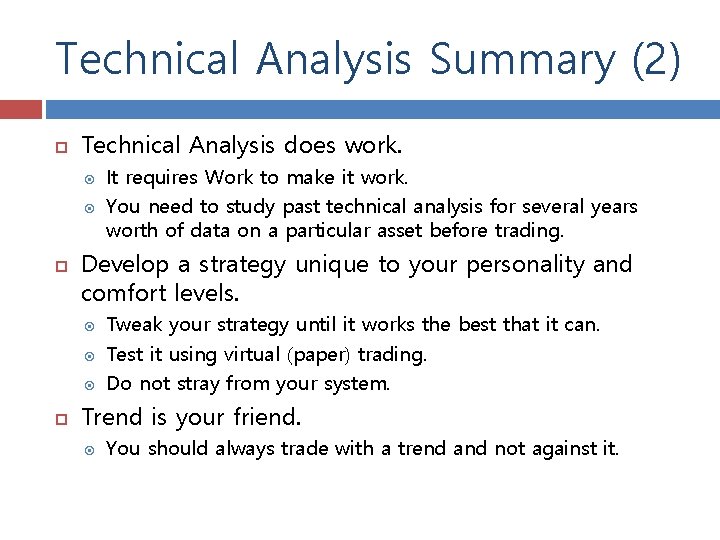 Technical Analysis Summary (2)

Technical Analysis does work.

It requires Work to make it work.

You need to study past technical analysis for several years worth of data on a particular asset before trading.

Develop a strategy unique to your personality and comfort levels.

Tweak your strategy until it works the best that it can.

Test it using virtual (paper) trading.

Do not stray from your system.

Trend is your friend.

You should always trade with a trend and not against it.